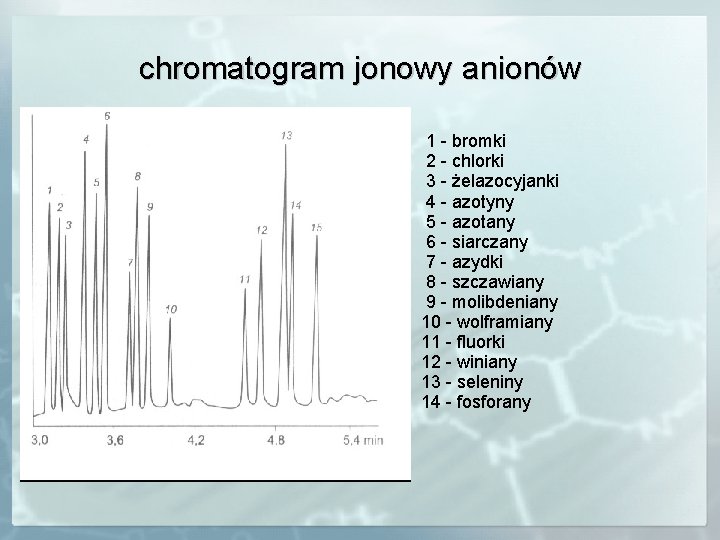 chromatogram jonowy anionów

1
2
3
4
5
6
7
8
9
10
11
12
13
14
15

3,0
3,6
4,2
4,8
5,4 min

1 - bromki
2 - chlorki
3 - żelazocyjanki
4 - azotyny
5 - azotany
6 - siarczany
7 - azydki
8 - szczawiany
9 - molibdeniany
10 - wolframiany
11 - fluorki
12 - winiany
13 - seleniny
14 - fosforany